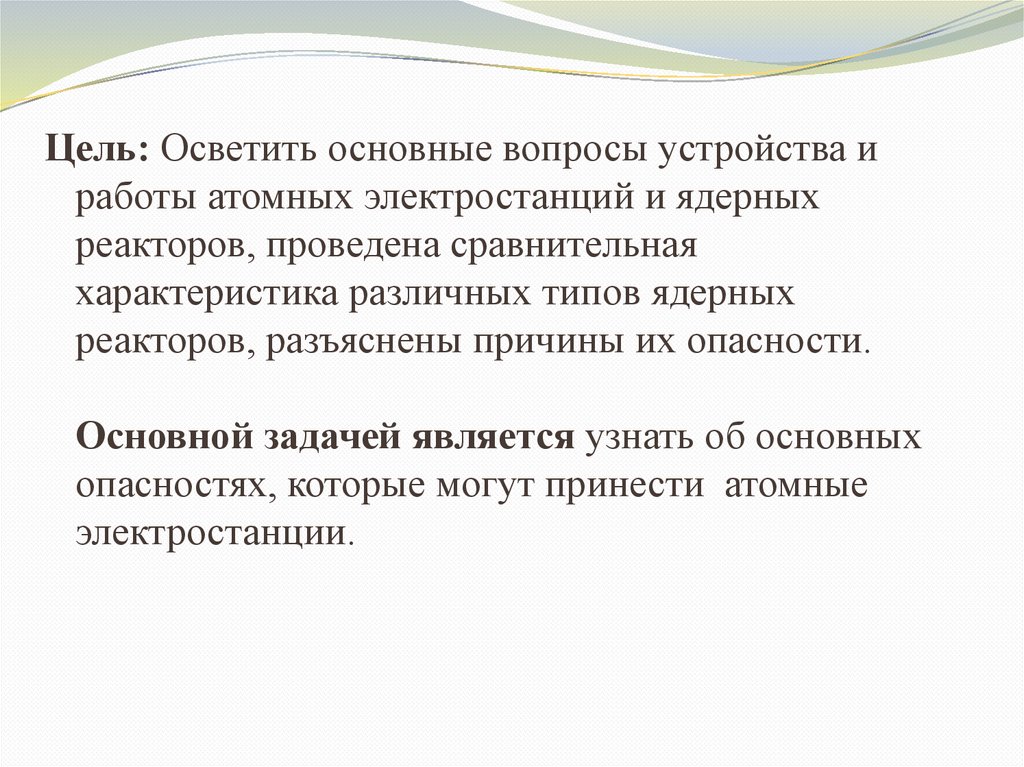 Цель: Осветить основные вопросы устройства и работы атомных электростанций и ядерных реакторов, проведена сравнительная характеристика различных типов ядерных реакторов, разъяснены причины их опасности.

Основной задачей является узнать об основных опасностях, которые могут принести атомные электростанции.